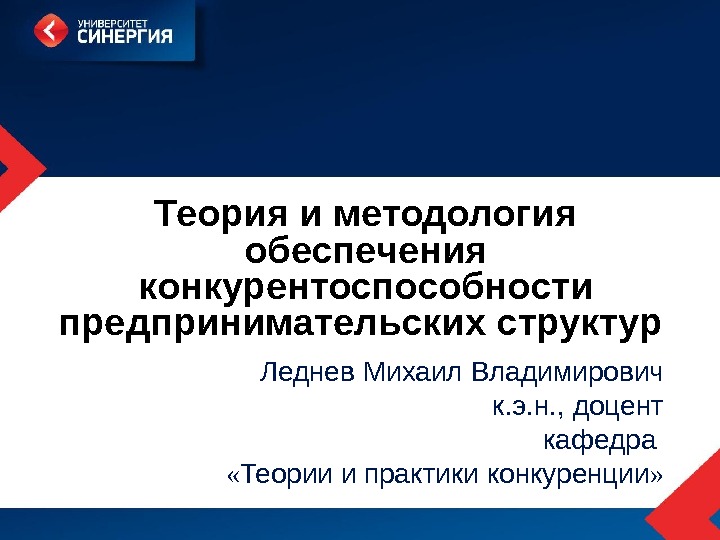 УНИВЕРСИТЕТ
СИНЕРГИЯ

Теория и методология обеспечения конкурентоспособности предпринимательских структур

Леднев Михаил Владимирович
к.э.н., доцент
кафедра
«Теории и практики конкуренции»